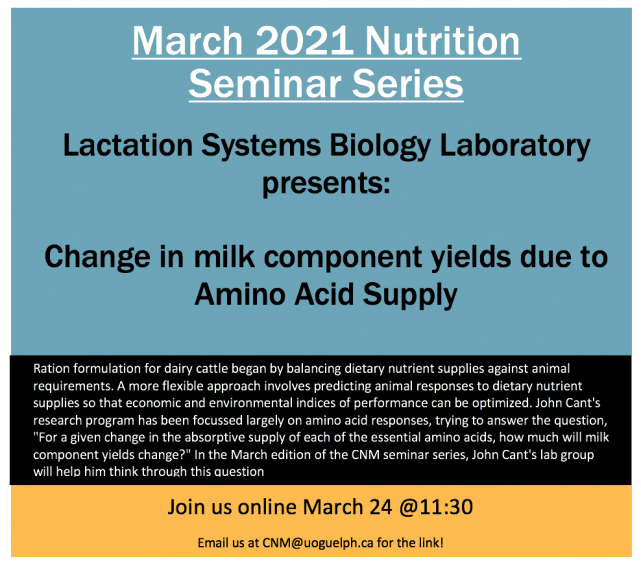 March 2021 Nutrition Seminar Series

Lactation Systems Biology Laboratory presents:

Change in milk component yields due to Amino Acid Supply

Ration formulation for dairy cattle began by balancing dietary nutrient supplies against animal requirements. A more flexible approach involves predicting animal responses to dietary nutrient supplies so that economic and environmental indices of performance can be optimized. John Cant's research program has been focussed largely on amino acid responses, trying to answer the question, "For a given change in the absorptive supply of each of the essential amino acids, how much will milk component yields change?" In the March edition of the CNM seminar series, John Cant's lab group will help him think through this question

Join us online March 24 @11:30

Email us at CNM@uoguelph.ca for the link!